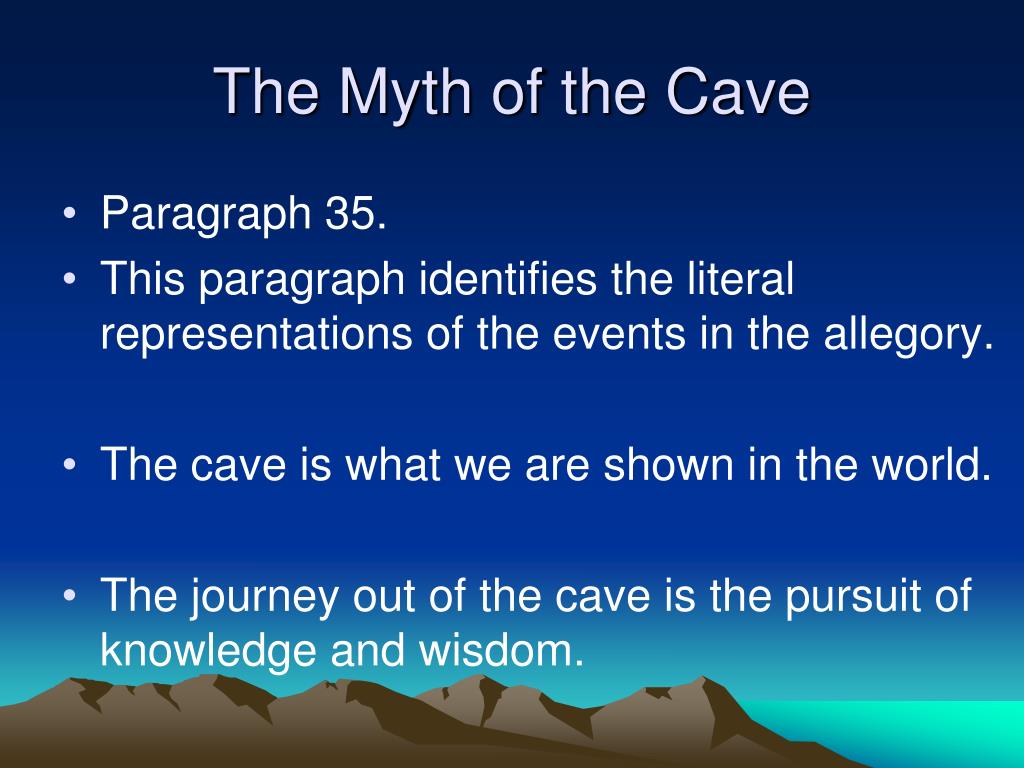 The Myth of the Cave

• Paragraph 35.
• This paragraph identifies the literal representations of the events in the allegory.

• The cave is what we are shown in the world.

• The journey out of the cave is the pursuit of knowledge and wisdom.